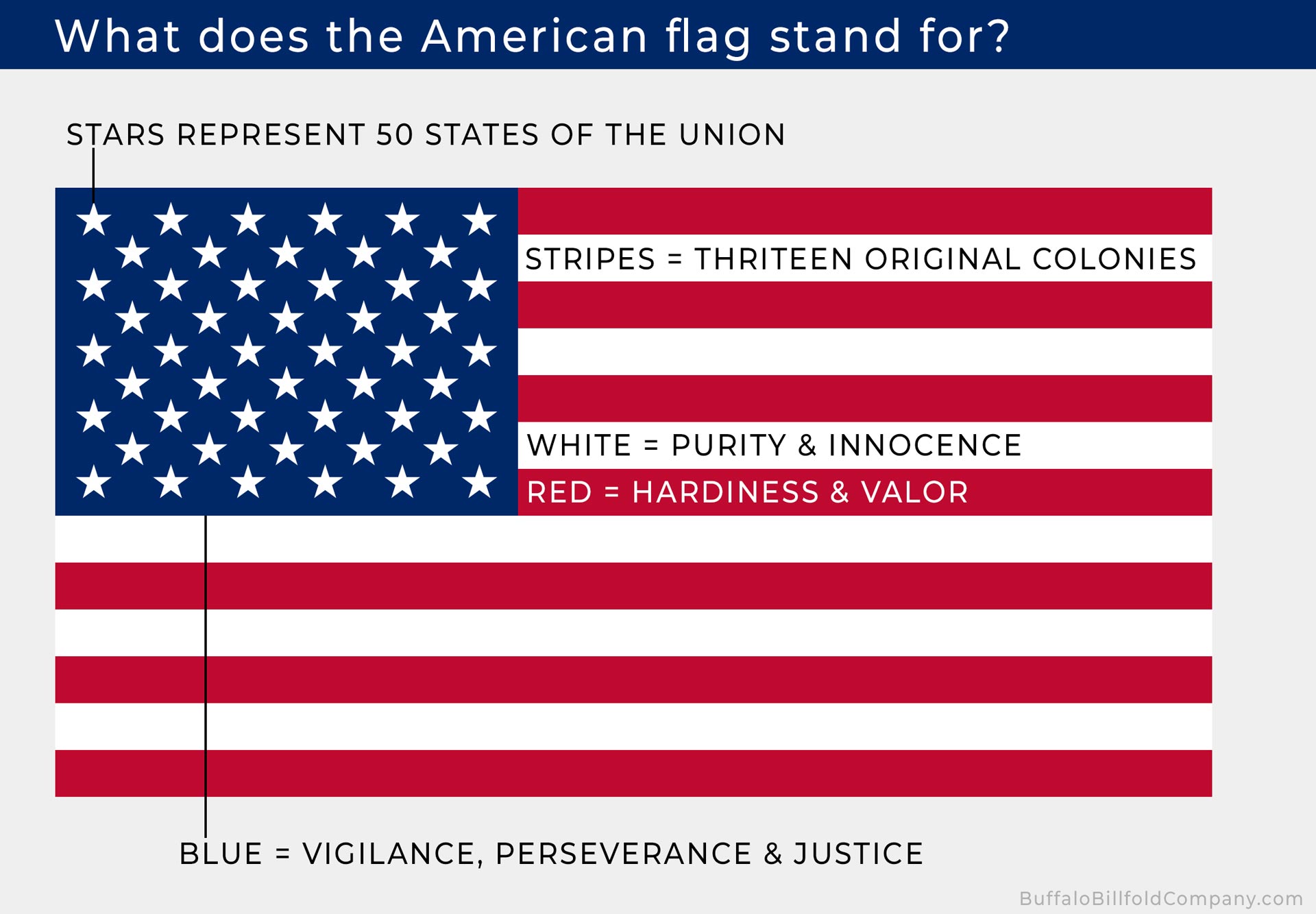 What does the American flag stand for?

STARS REPRESENT 50 STATES OF THE UNION

STRIPES = THRITEEN ORIGINAL COLONIES

WHITE = PURITY & INNOCENCE

RED = HARDINESS & VALOR

BLUE = VIGILANCE, PERSEVERANCE & JUSTICE

BuffaloBillfoldCompany.com